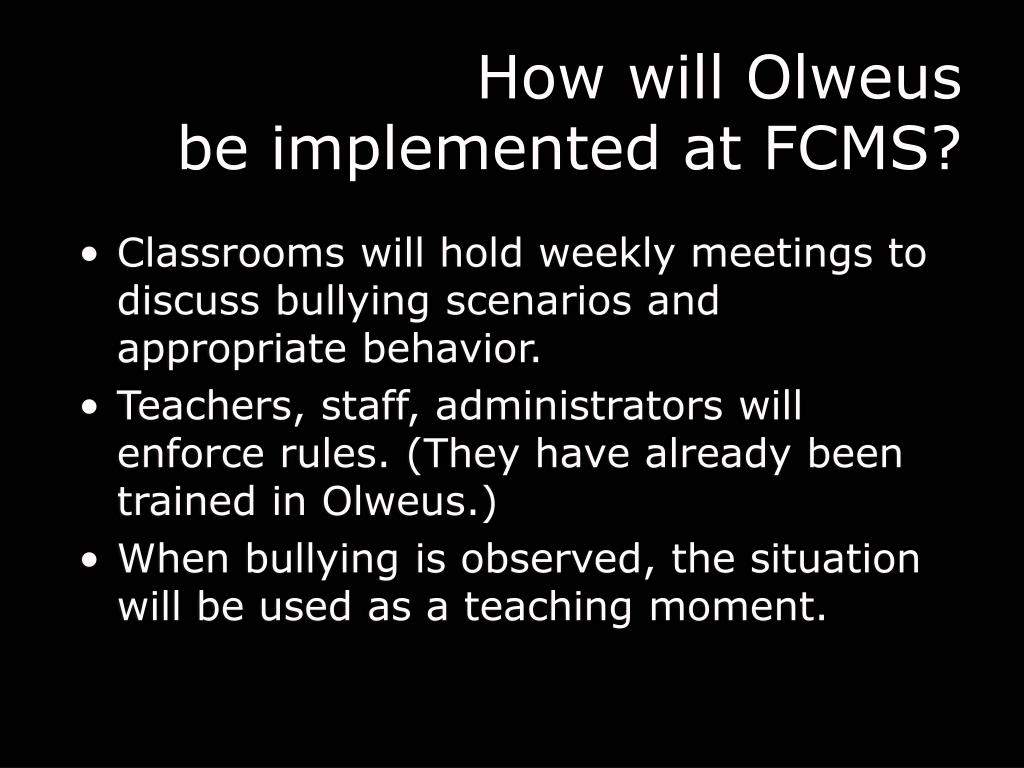 How will Olweus
be implemented at FCMS?

• Classrooms will hold weekly meetings to discuss bullying scenarios and appropriate behavior.
• Teachers, staff, administrators will enforce rules. (They have already been trained in Olweus.)
• When bullying is observed, the situation will be used as a teaching moment.